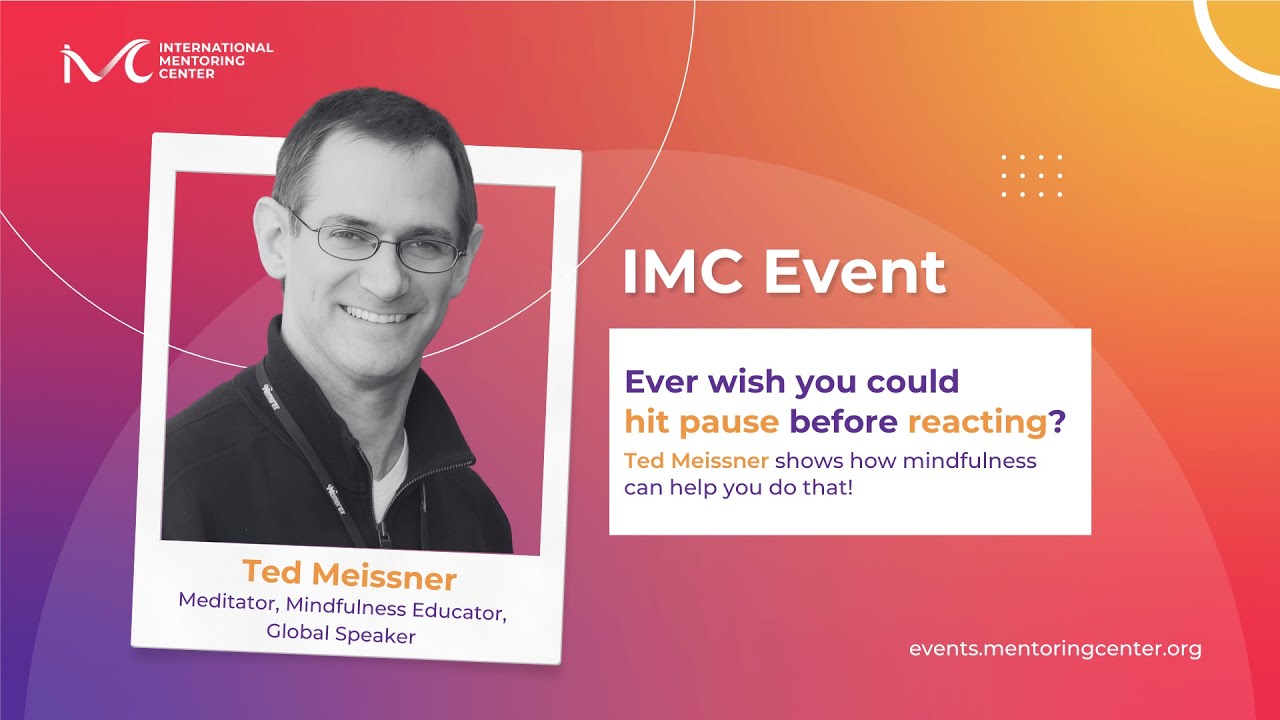 IMC INTERNATIONAL MENTORING CENTER

Ted Meissner
Meditator, Mindfulness Educator, Global Speaker

IMC Event

Ever wish you could hit pause before reacting?
Ted Meissner shows how mindfulness can help you do that!

events.mentoringcenter.org